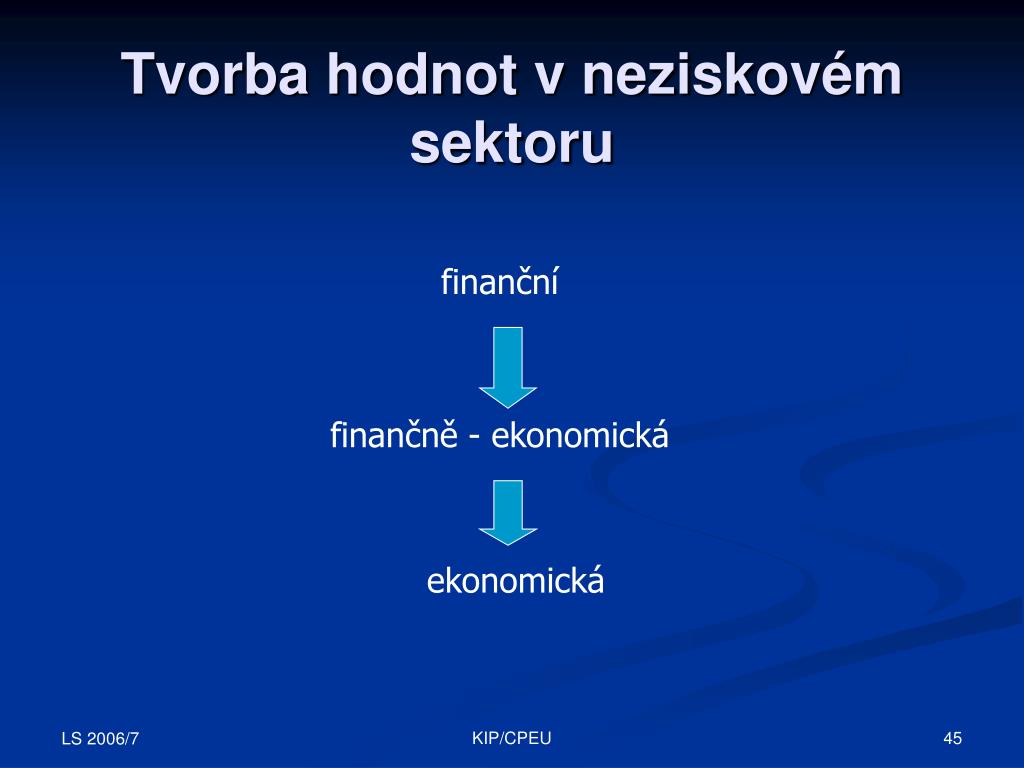 Tvorba hodnot v neziskovém sektoru

finanční

finančně - ekonomická

ekonomická

LS 2006/7

KIP/CPEU

45